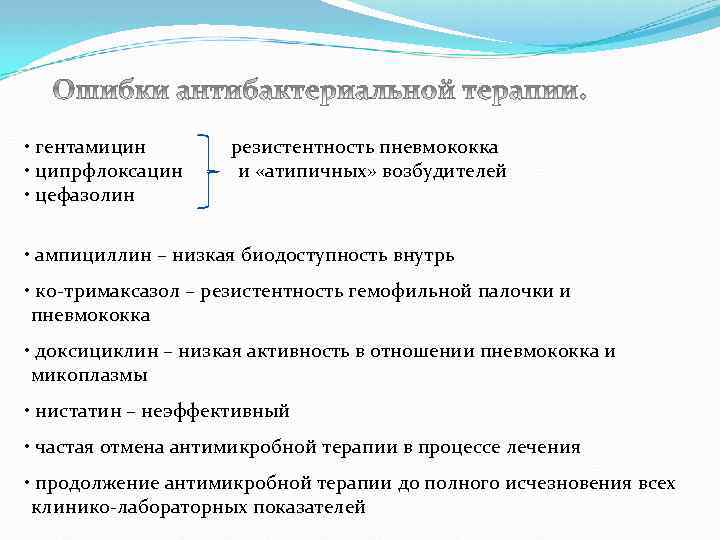 Ошибки антибактериальной терапии.

• гентамицин
• ципрфлоксацин
• цефазолин

резистентность пневмококка и «атипичных» возбудителей

• ампициллин – низкая биодоступность внутрь

• ко-тримаксазол – резистентность гемофильной палочки и пневмококка

• доксициклин – низкая активность в отношении пневмококка и микоплазмы

• нистатин – неэффективный

• частая отмена антимикробной терапии в процессе лечения

• продолжение антимикробной терапии до полного исчезновения всех клинико-лабораторных показателей